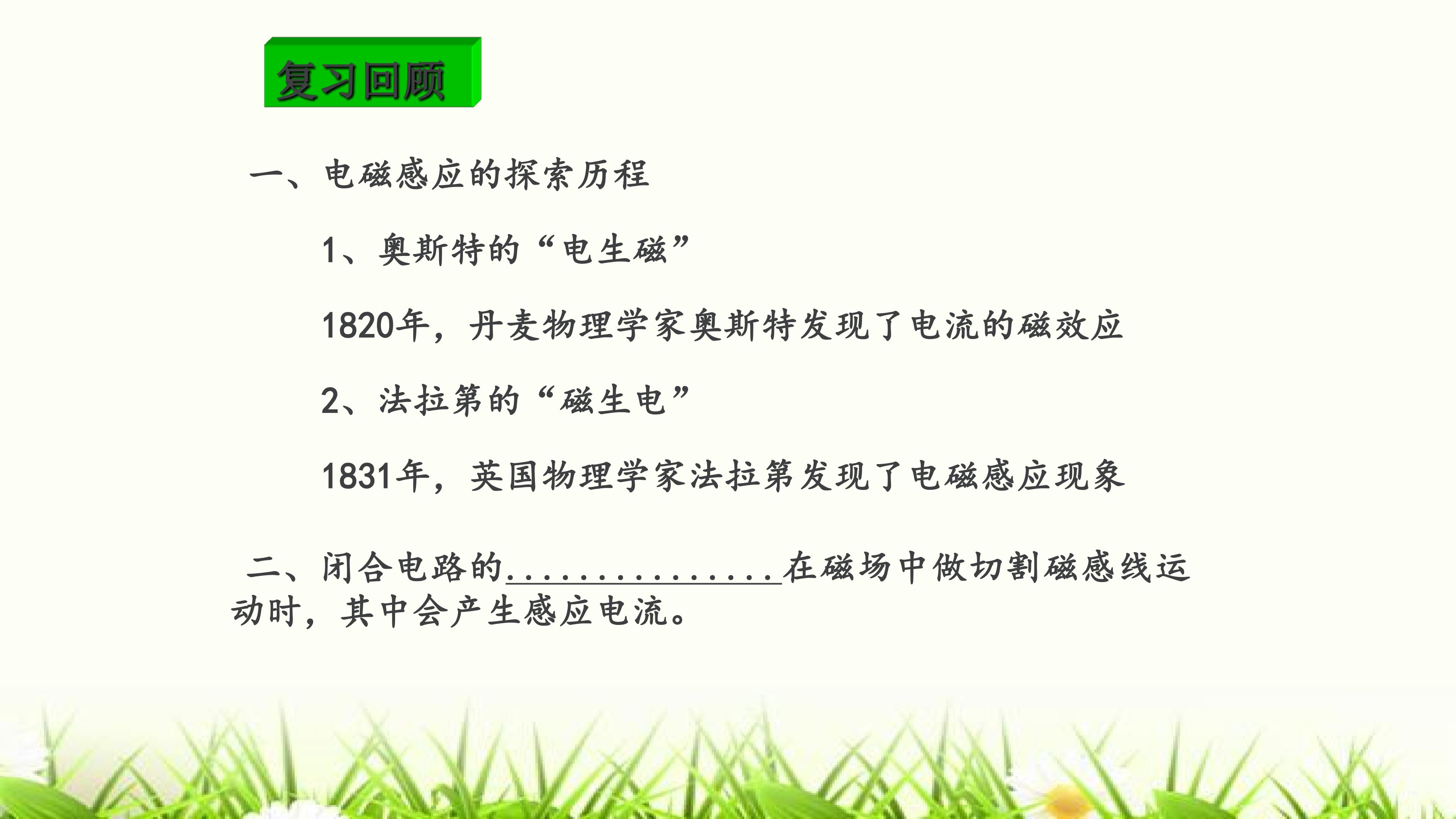 复习回顾

一、电磁感应的探索历程

1、奥斯特的“电生磁”

1820年，丹麦物理学家奥斯特发现了电流的磁效应

2、法拉第的“磁生电”

1831年，英国物理学家法拉第发现了电磁感应现象

二、闭合电路的____在磁场中做切割磁感线运动时，其中会产生感应电流。